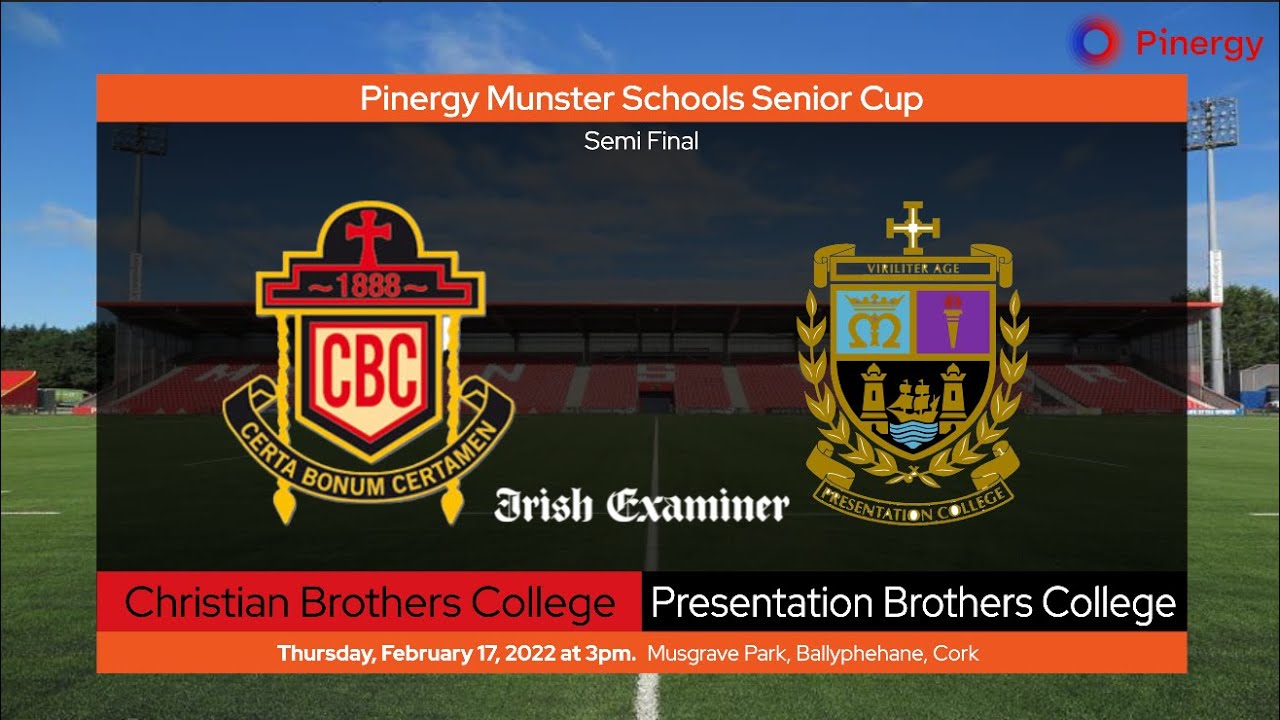 Pinergy

Pinergy Munster Schools Senior Cup

Semi Final

~1888~

CBC

CERTA BONUM CERTAMEN

VIRILITER AGE

PRESENTATION COLLEGE

Irish Examiner

Christian Brothers College

Presentation Brothers College

Thursday, February 17, 2022 at 3pm. Musgrave Park, Ballyphehane, Cork